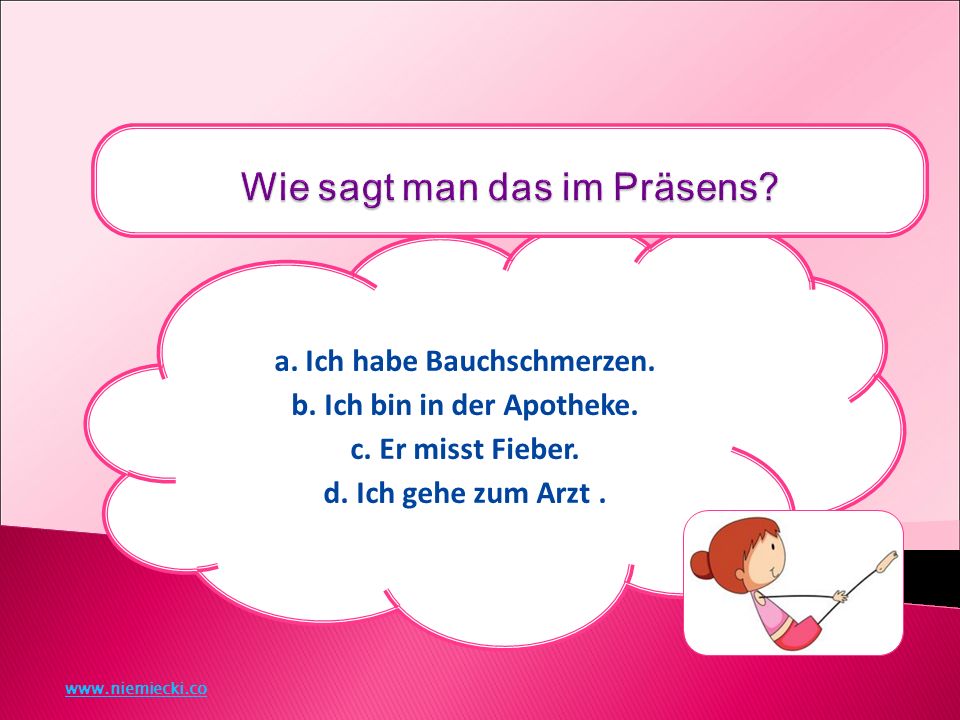 Wie sagt man das im Präsens?

a. Ich habe Bauchschmerzen.
b. Ich bin in der Apotheke.
c. Er misst Fieber.
d. Ich gehe zum Arzt .

www.niemiecki.co